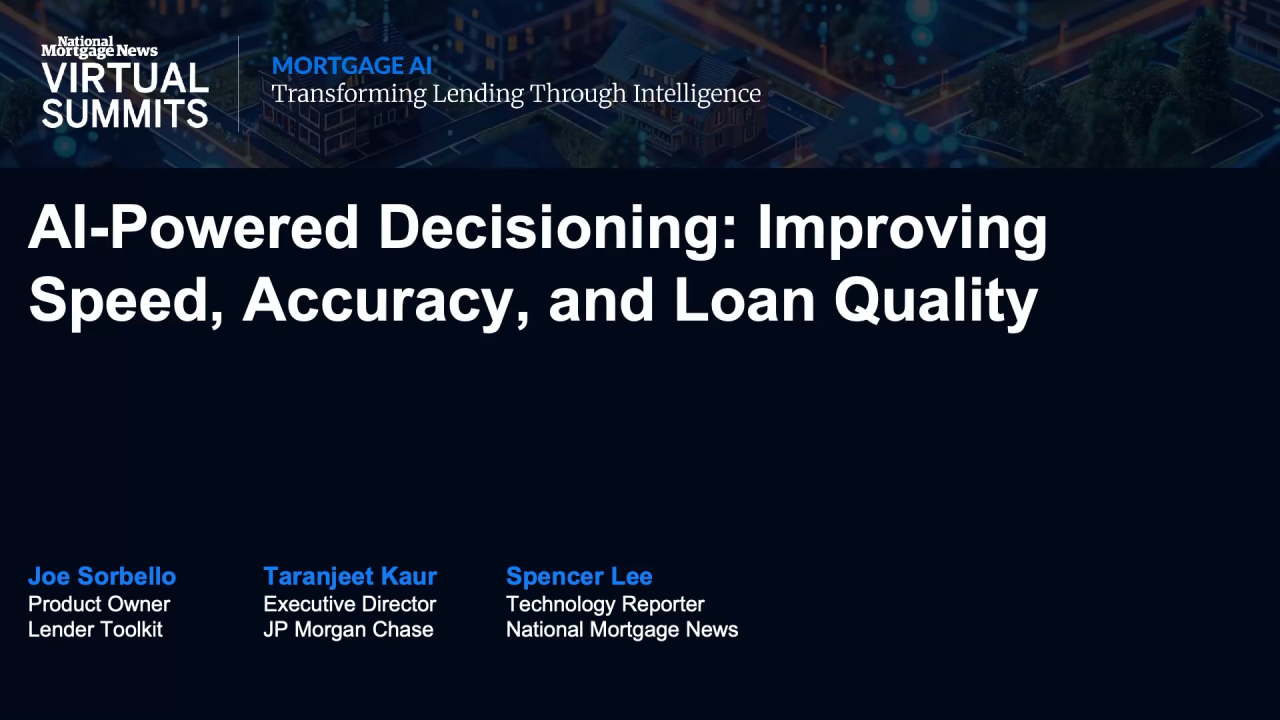 National Mortgage News
VIRTUAL SUMMITS

MORTGAGE AI
Transforming Lending Through Intelligence

AI-Powered Decisioning: Improving Speed, Accuracy, and Loan Quality

Joe Sorbello
Product Owner
Lender Toolkit

Taranjeet Kaur
Executive Director
JP Morgan Chase

Spencer Lee
Technology Reporter
National Mortgage News